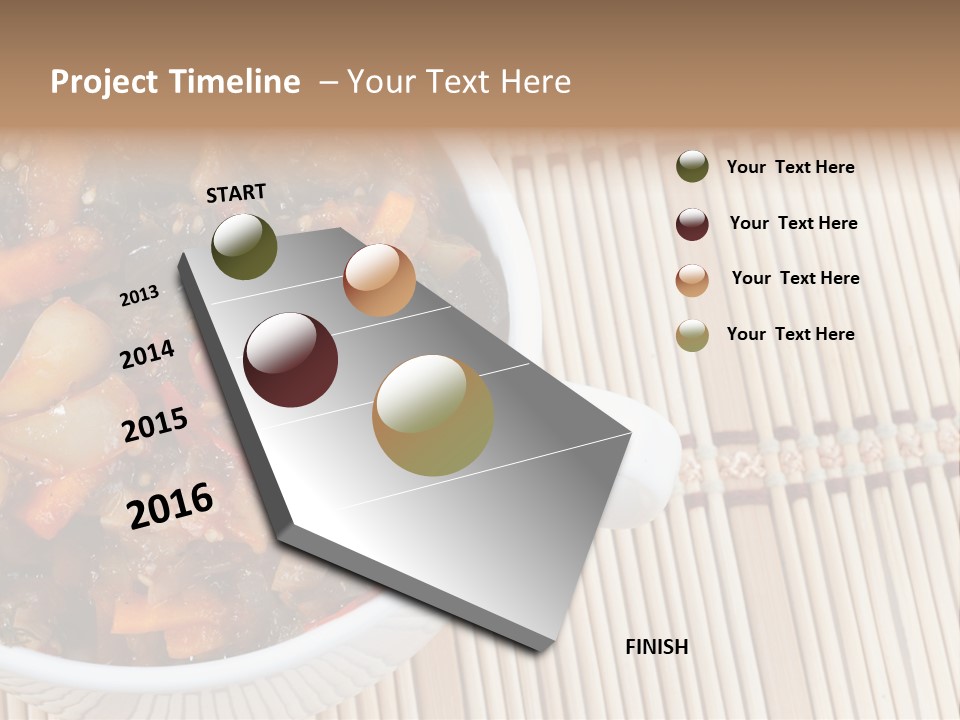 Project Timeline – Your Text Here

START

2013

2014

2015

2016

FINISH

Your Text Here

Your Text Here

Your Text Here

Your Text Here